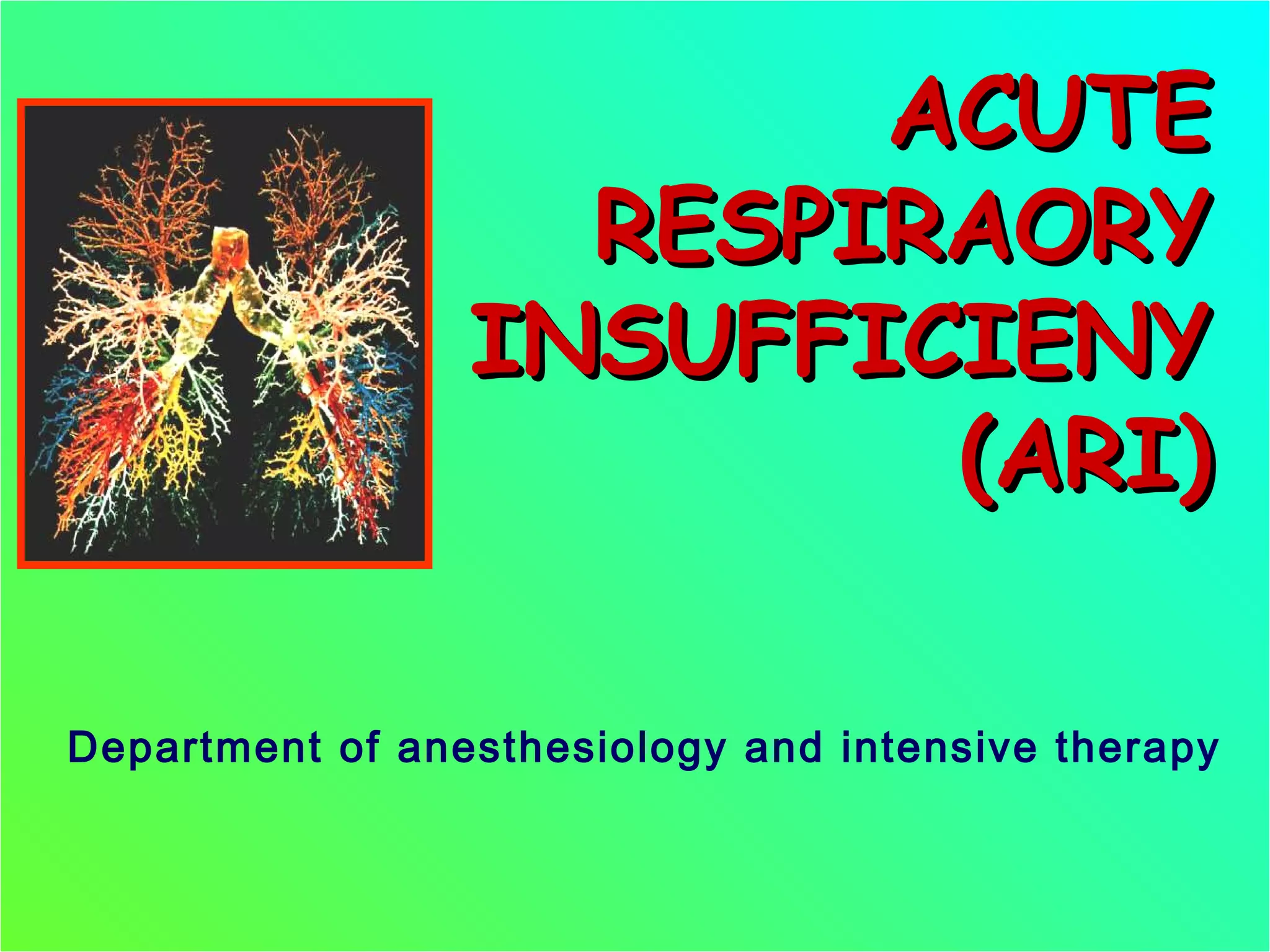 ACUTE RESPIRAORY INSUFFICIENY (ARI)

Department of anesthesiology and intensive therapy